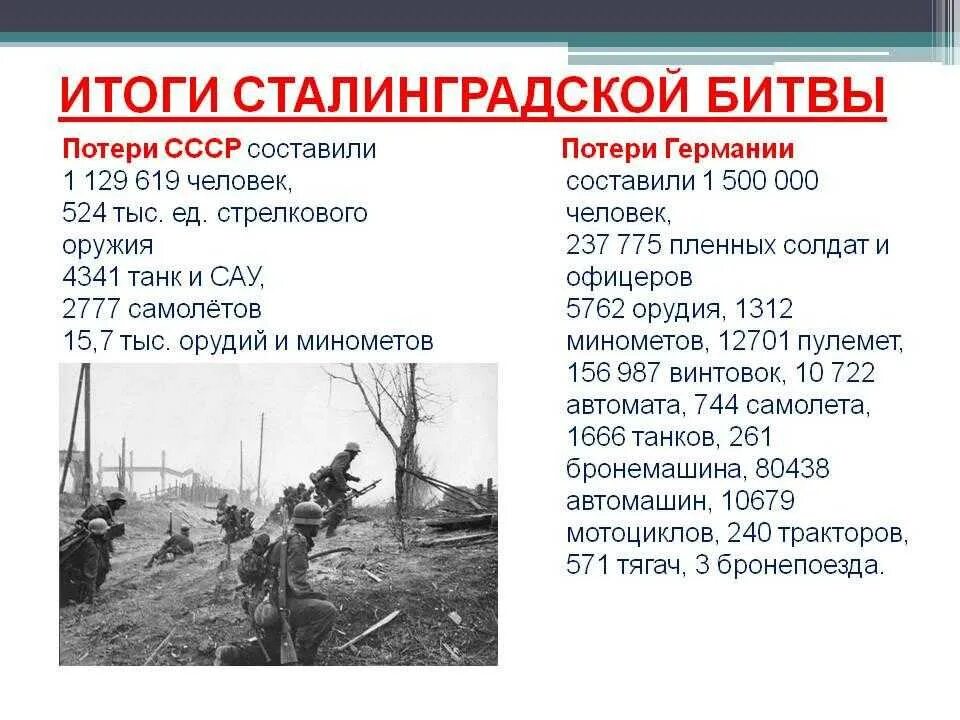 ИТОГИ СТАЛИНГРАДСКОЙ БИТВЫ

Потери СССР составили 1 129 619 человек, 524 тыс. ед. стрелкового оружия 4341 танк и САУ, 2777 самолётов 15,7 тыс. орудий и минометов

Потери Германии составили 1 500 000 человек, 237 775 пленных солдат и офицеров 5762 орудия, 1312 минометов, 12701 пулемет, 156 987 винтовок, 10 722 автомата, 744 самолета, 1666 танков, 261 бронемашина, 80438 автомашин, 10679 мотоциклов, 240 тракторов, 571 тягач, 3 бронепоезда.